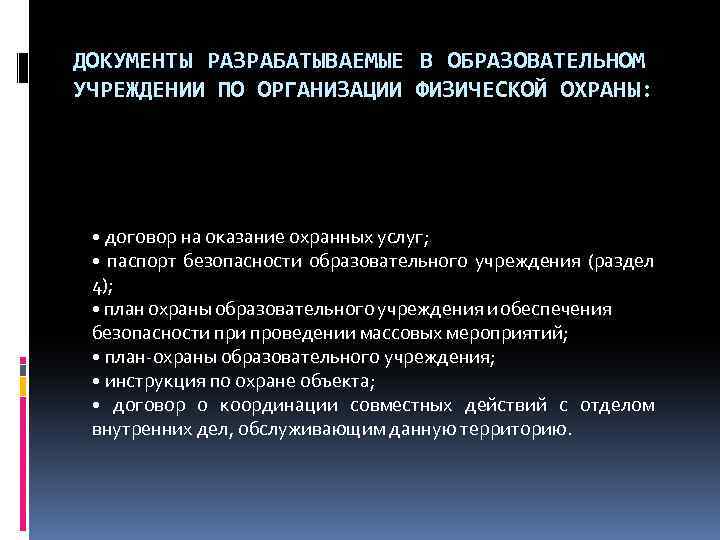 ДОКУМЕНТЫ РАЗРАБАТЫВАЕМЫЕ В ОБРАЗОВАТЕЛЬНОМ УЧРЕЖДЕНИИ ПО ОРГАНИЗАЦИИ ФИЗИЧЕСКОЙ ОХРАНЫ:

• договор на оказание охранных услуг;
• паспорт безопасности образовательного учреждения (раздел 4);
• план охраны образовательного учреждения и обеспечения безопасности при проведении массовых мероприятий;
• план-охраны образовательного учреждения;
• инструкция по охране объекта;
• договор о координации совместных действий с отделом внутренних дел, обслуживающим данную территорию.